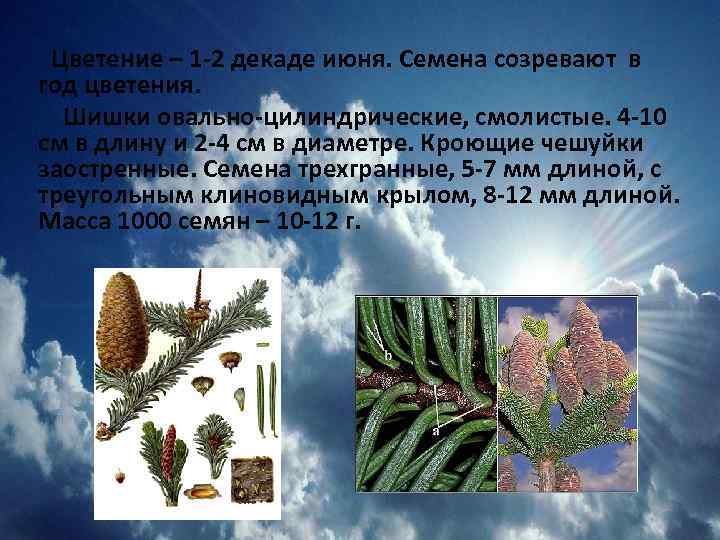 Цветение – 1-2 декаде июня. Семена созревают в год цветения.

Шишки овально-цилиндрические, смолистые. 4-10 см в длину и 2-4 см в диаметре. Кроющие чешуйки заостренные. Семена трехгранные, 5-7 мм длиной, с треугольным клиновидным крылом, 8-12 мм длиной. Масса 1000 семян – 10-12 г.

b

a